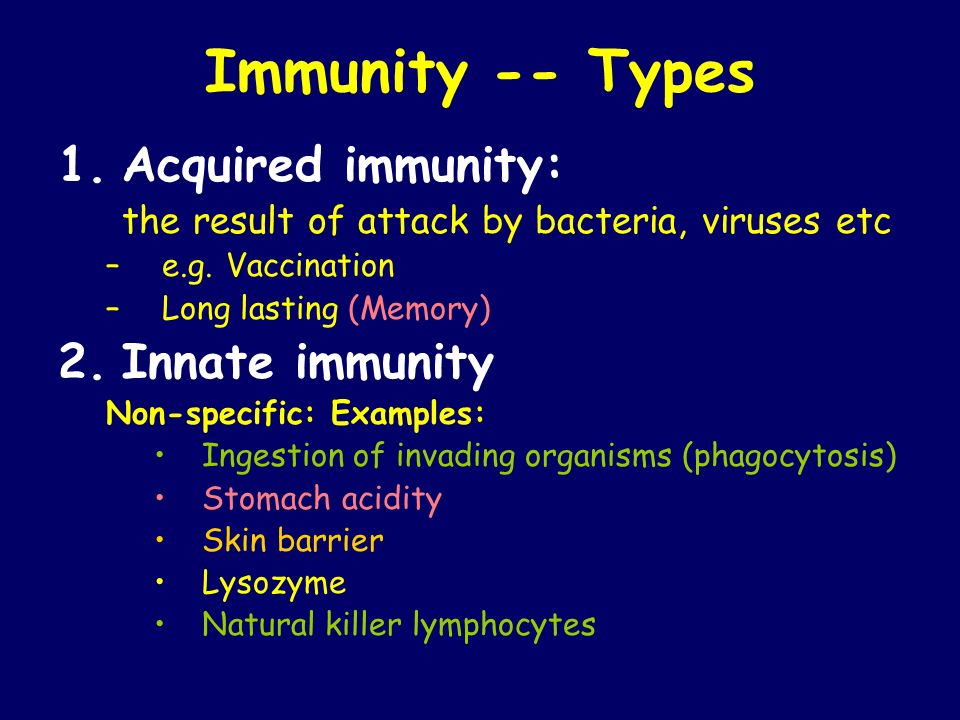 Immunity -- Types

1. Acquired immunity:

the result of attack by bacteria, viruses etc

– e.g. Vaccination
– Long lasting (Memory)

2. Innate immunity

Non-specific: Examples:

• Ingestion of invading organisms (phagocytosis)
• Stomach acidity
• Skin barrier
• Lysozyme
• Natural killer lymphocytes